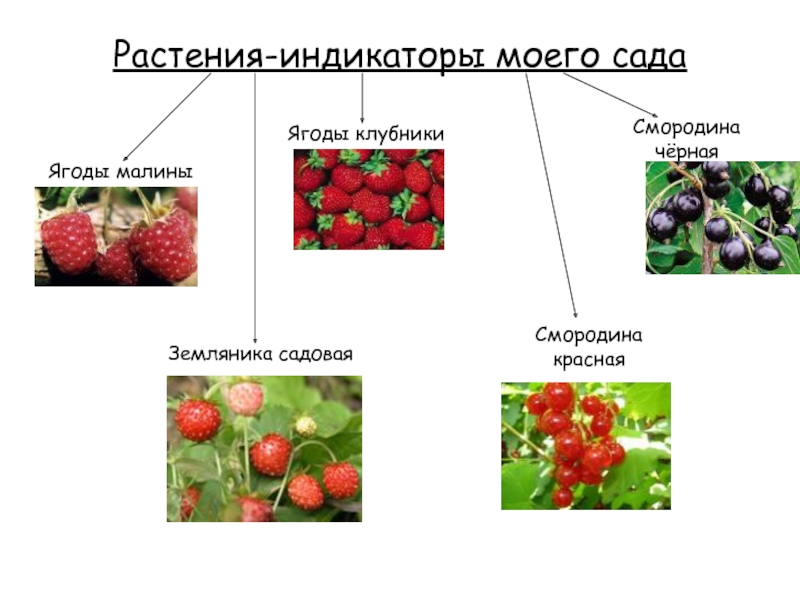 Растения-индикаторы моего сада

Ягоды малины

Ягоды клубники

Смородина чёрная

Земляника садовая

Смородина красная